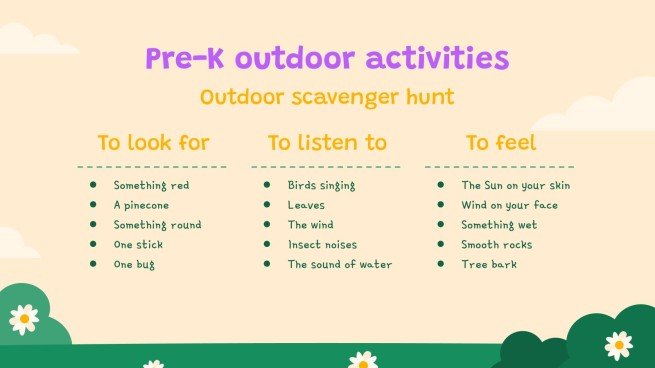 Pre-K outdoor activities

Outdoor scavenger hunt

To look for

- Something red
- A pinecone
- Something round
- One stick
- One bug

To listen to

- Birds singing
- Leaves
- The wind
- Insect noises
- The sound of water

To feel

- The Sun on your skin
- Wind on your face
- Something wet
- Smooth rocks
- Tree bark